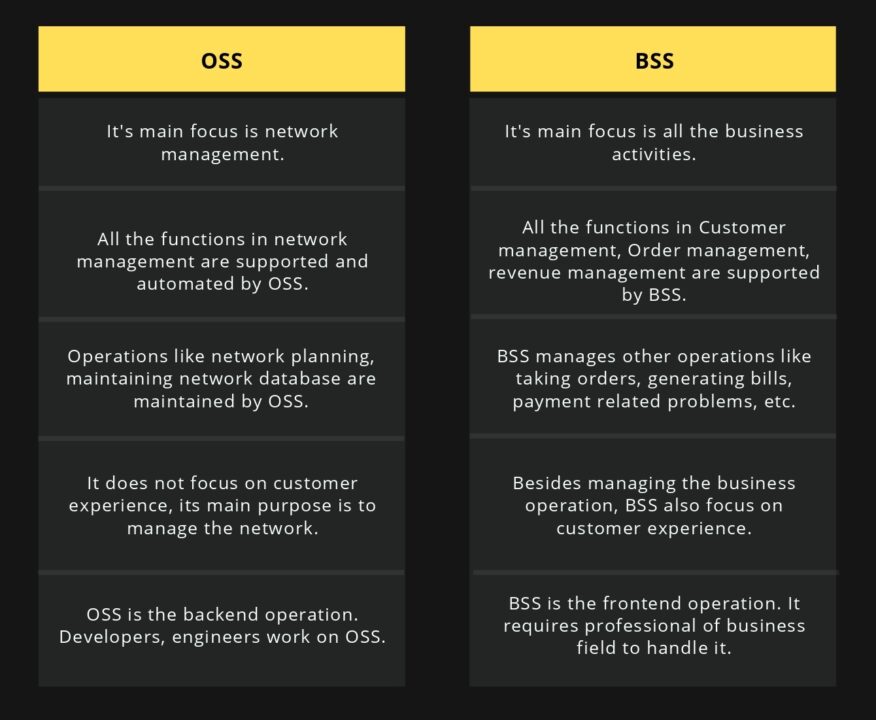 | OSS | BSS |
|---|---|
| It's main focus is network management. | It's main focus is all the business activities. |
| All the functions in network management are supported and automated by OSS. | All the functions in Customer management, Order management, revenue management are supported by BSS. |
| Operations like network planning, maintaining network database are maintained by OSS. | BSS manages other operations like taking orders, generating bills, payment related problems, etc. |
| It does not focus on customer experience, its main purpose is to manage the network. | Besides managing the business operation, BSS also focus on customer experience. |
| OSS is the backend operation. Developers, engineers work on OSS. | BSS is the frontend operation. It requires professional of business field to handle it. |